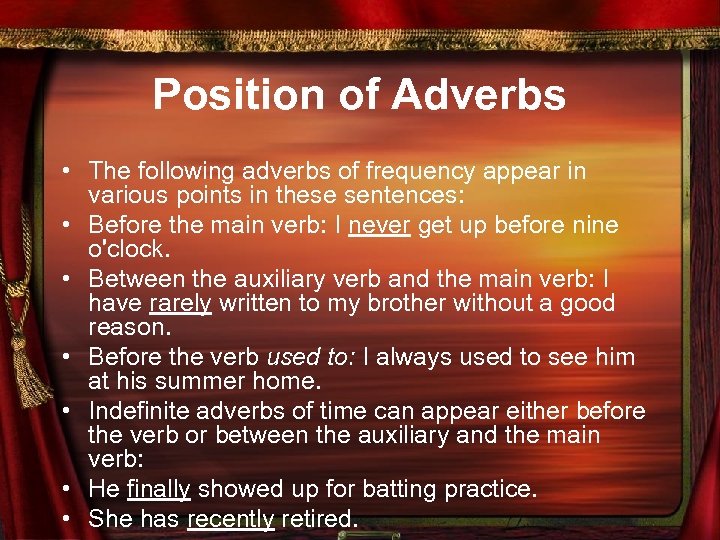 Position of Adverbs

• The following adverbs of frequency appear in various points in these sentences:
• Before the main verb: I never get up before nine o'clock.
• Between the auxiliary verb and the main verb: I have rarely written to my brother without a good reason.
• Before the verb used to: I always used to see him at his summer home.
• Indefinite adverbs of time can appear either before the verb or between the auxiliary and the main verb:
• He finally showed up for batting practice.
• She has recently retired.